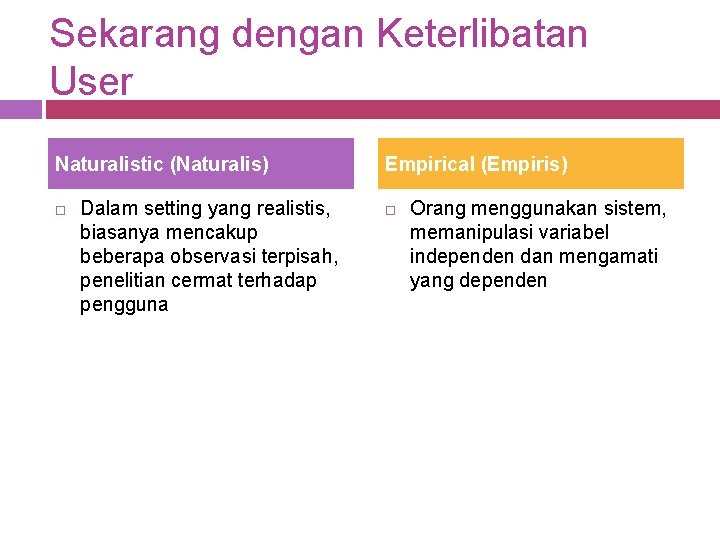 Sekarang dengan Keterlibatan User

Naturalistic (Naturalis)

Dalam setting yang realistis, biasanya mencakup beberapa observasi terpisah, penelitian cermat terhadap pengguna

Empirical (Empiris)

Orang menggunakan sistem, memanipulasi variabel independen dan mengamati yang dependen